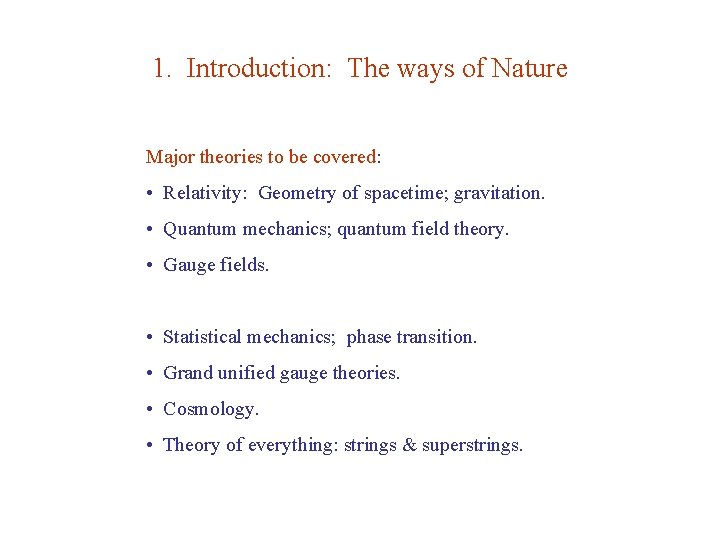 1. Introduction: The ways of Nature

Major theories to be covered:

• Relativity: Geometry of spacetime; gravitation.

• Quantum mechanics; quantum field theory.

• Gauge fields.

• Statistical mechanics; phase transition.

• Grand unified gauge theories.

• Cosmology.

• Theory of everything: strings & superstrings.